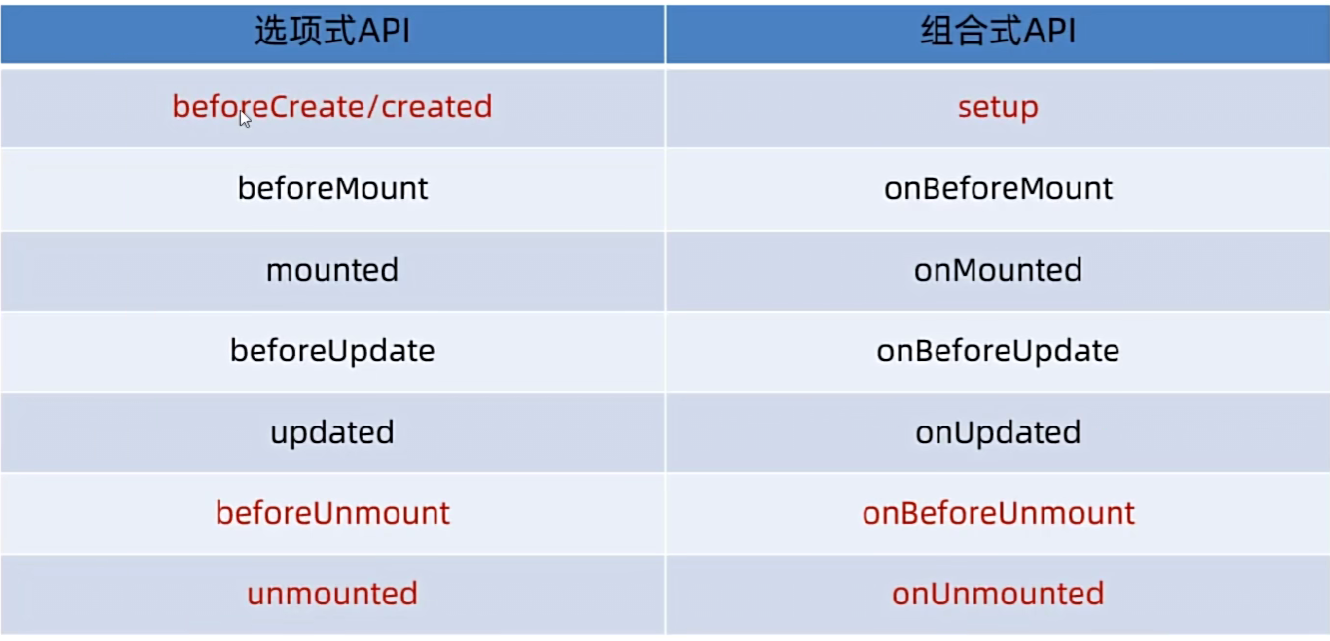 | 选项式API | 组合式API |
|---|---|
| beforeCreate/created | setup |
| beforeMount | onBeforeMount |
| mounted | onMounted |
| beforeUpdate | onBeforeUpdate |
| updated | onUpdated |
| beforeUnmount | onBeforeUnmount |
| unmounted | onUnmounted |